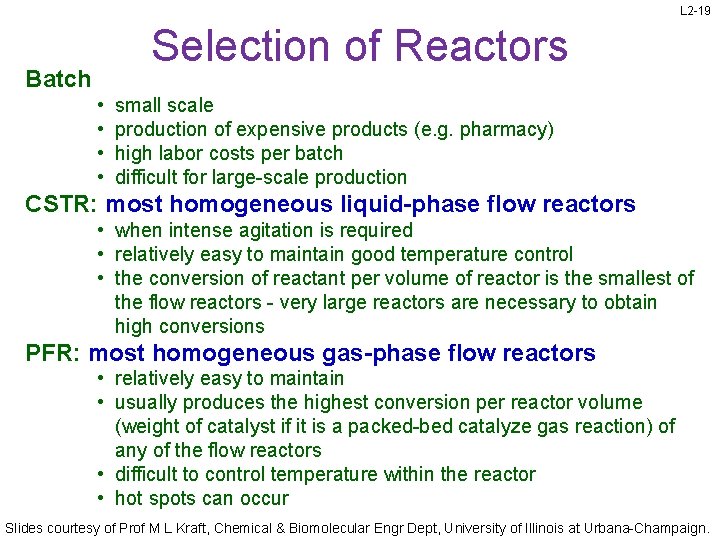 L2-19

Selection of Reactors

Batch
• small scale
• production of expensive products (e.g. pharmacy)
• high labor costs per batch
• difficult for large-scale production

CSTR: most homogeneous liquid-phase flow reactors
• when intense agitation is required
• relatively easy to maintain good temperature control
• the conversion of reactant per volume of reactor is the smallest of the flow reactors - very large reactors are necessary to obtain high conversions

PFR: most homogeneous gas-phase flow reactors
• relatively easy to maintain
• usually produces the highest conversion per reactor volume (weight of catalyst if it is a packed-bed catalyze gas reaction) of any of the flow reactors
• difficult to control temperature within the reactor
• hot spots can occur

Slides courtesy of Prof M L Kraft, Chemical & Biomolecular Engr Dept, University of Illinois at Urbana-Champaign.